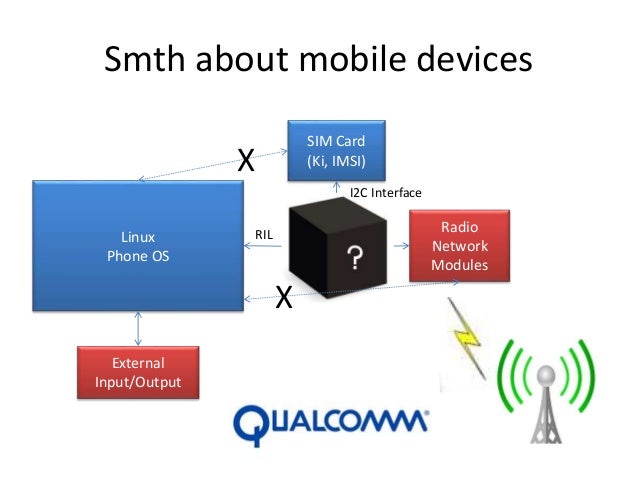 Smth about mobile devices

SIM Card
(Ki, IMSI)

X

I2C Interface

Linux
Phone OS

RIL

?

Radio
Network
Modules

X

External
Input/Output

QUALCOMM